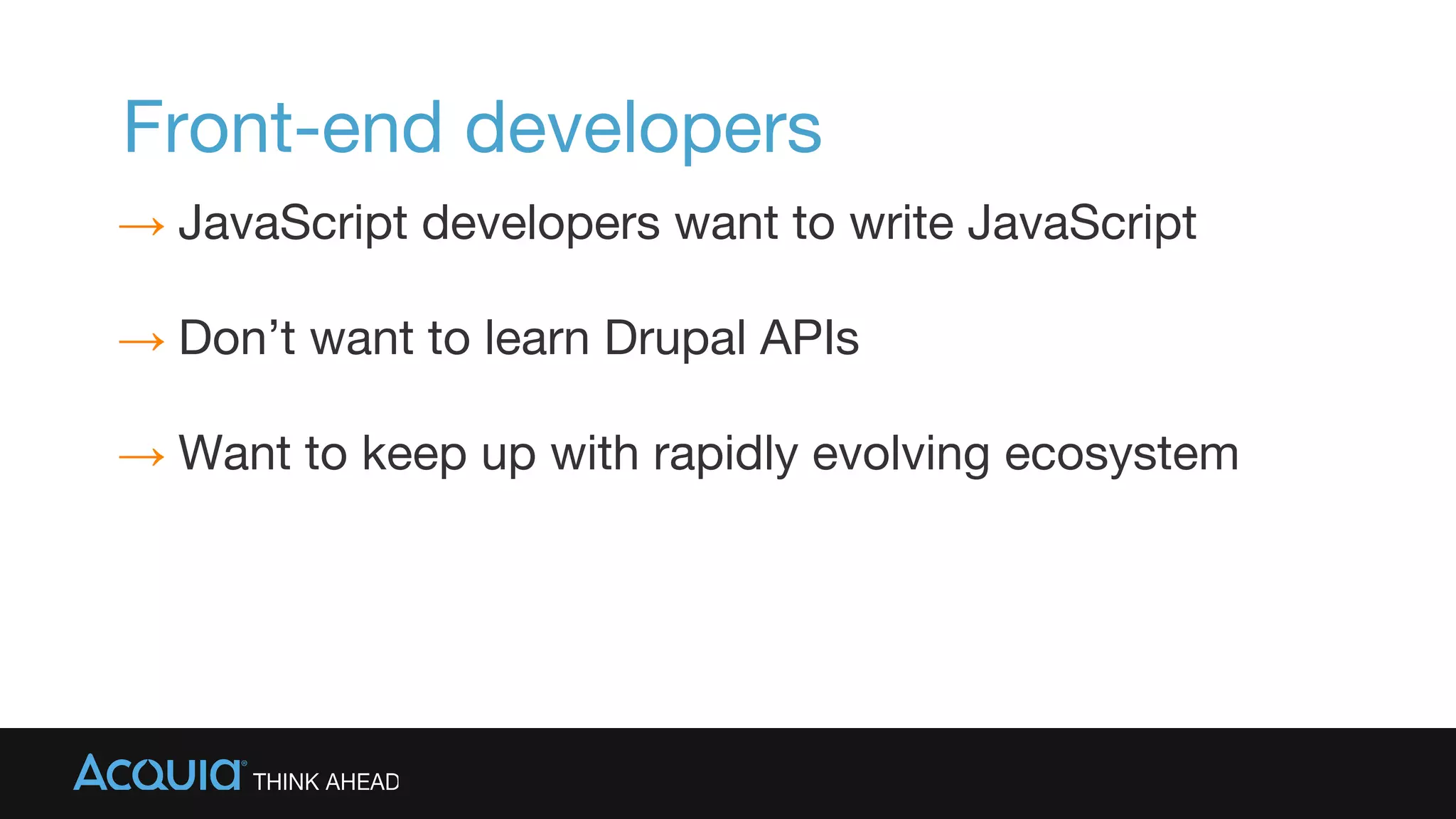 Front-end developers

→ JavaScript developers want to write JavaScript

→ Don’t want to learn Drupal APIs

→ Want to keep up with rapidly evolving ecosystem

ACQUIA® THINK AHEAD